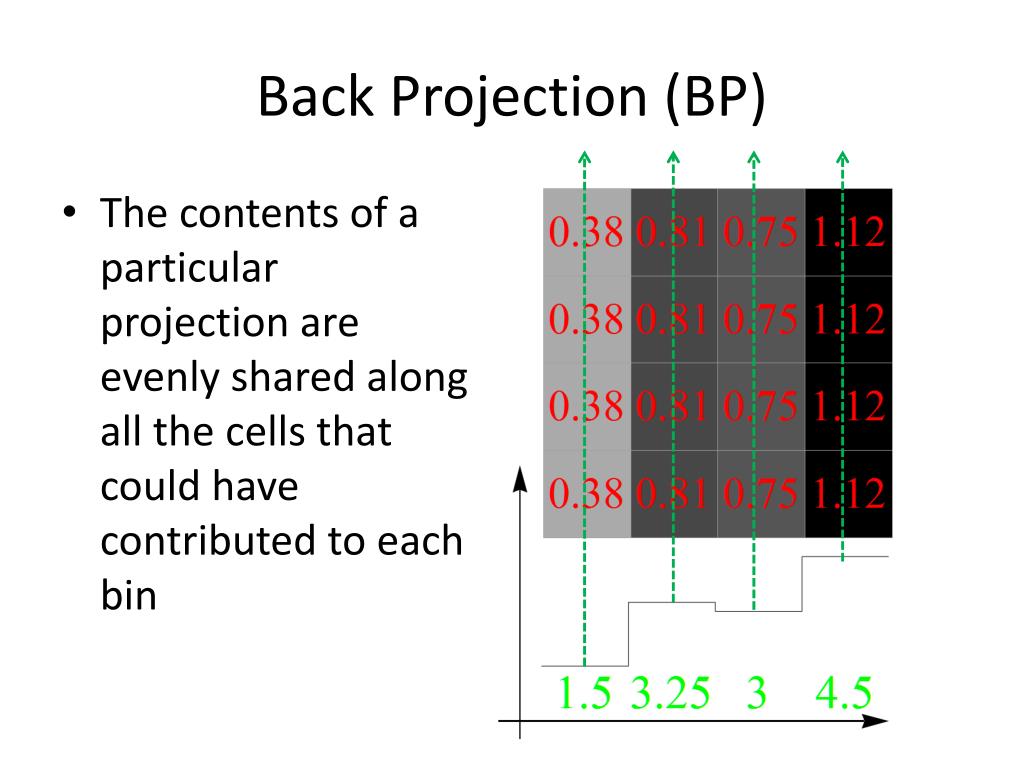 Back Projection (BP)

• The contents of a particular projection are evenly shared along all the cells that could have contributed to each bin

| 0.38 | 0.81 | 0.75 | 1.12 |
|---|---|---|---|
| 0.38 | 0.81 | 0.75 | 1.12 |
| 0.38 | 0.81 | 0.75 | 1.12 |
| 0.38 | 0.81 | 0.75 | 1.12 |

1.5 3.25 3 4.5